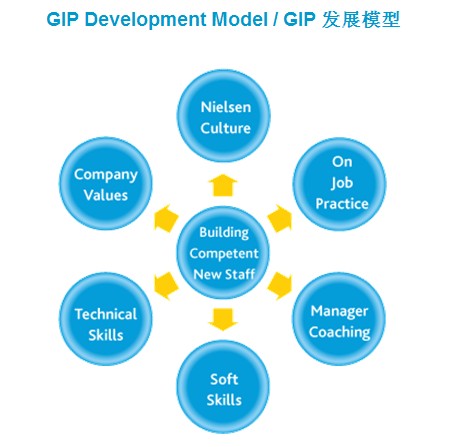 GIP Development Model / GIP 发展模型

Nielsen Culture

Company Values

On Job Practice

Building Competent New Staff

Technical Skills

Manager Coaching

Soft Skills